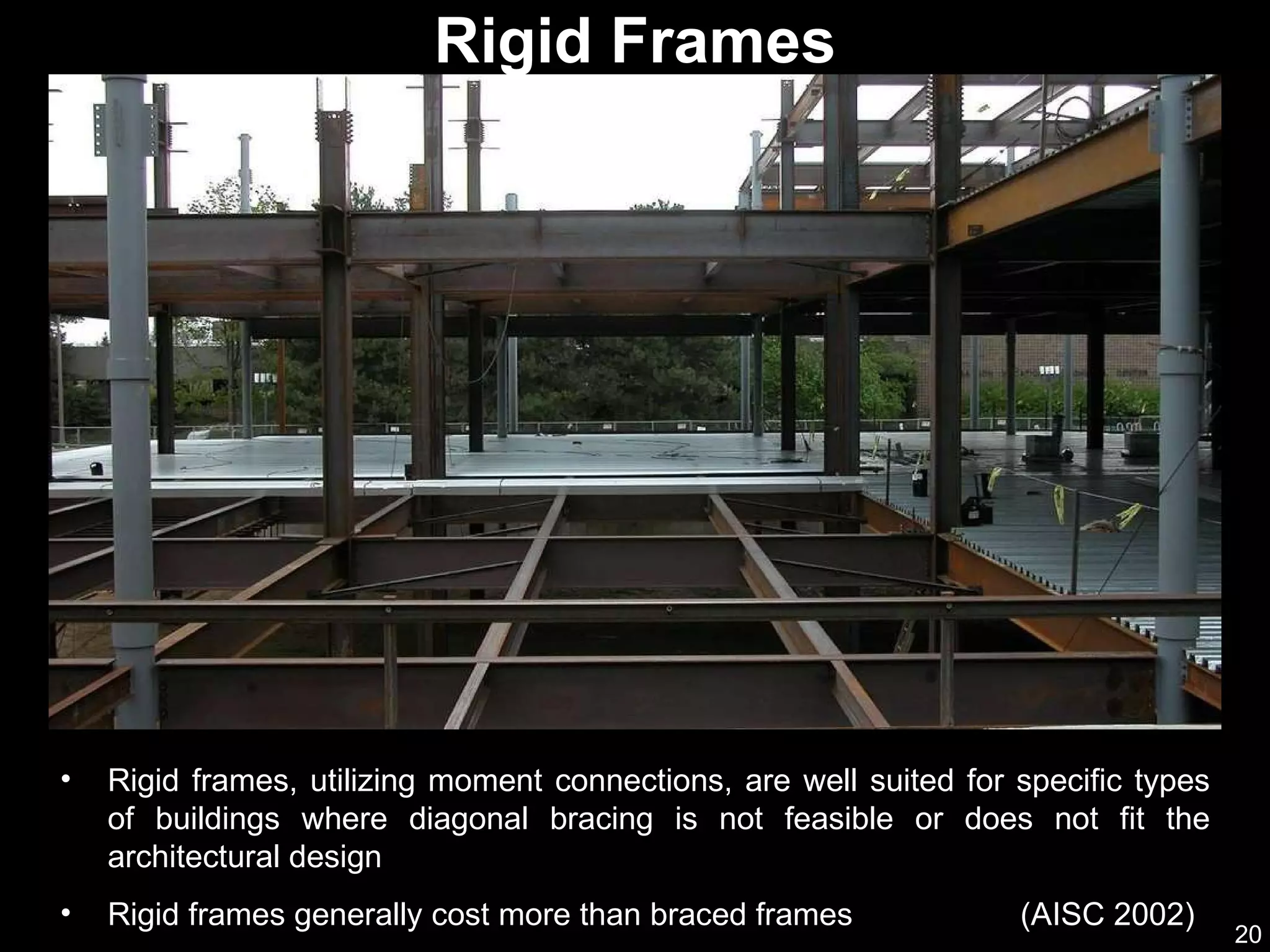 Rigid Frames

• Rigid frames, utilizing moment connections, are well suited for specific types of buildings where diagonal bracing is not feasible or does not fit the architectural design

• Rigid frames generally cost more than braced frames (AISC 2002)

20